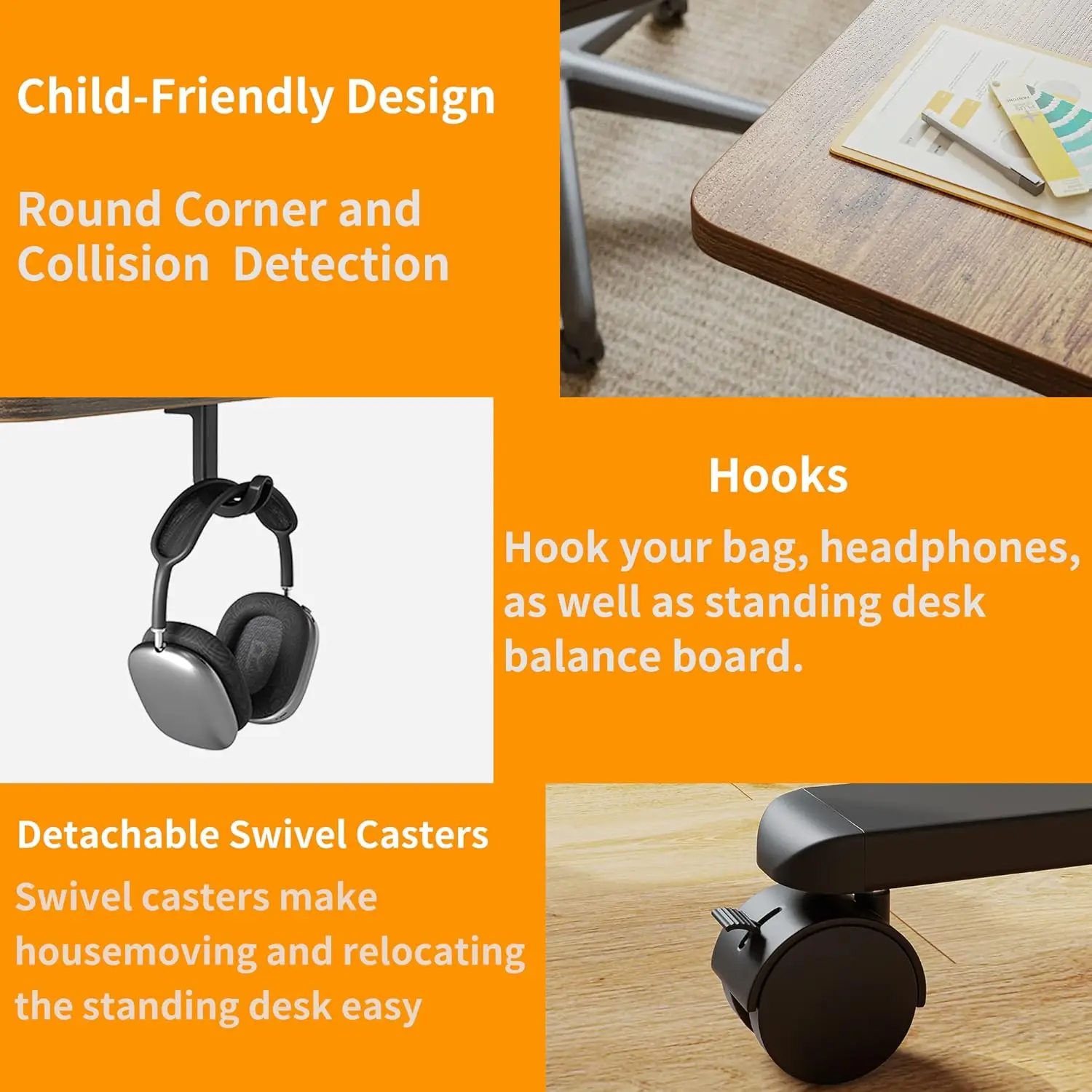 Child-Friendly Design

Round Corner and Collision Detection

Hooks

Hook your bag, headphones, as well as standing desk balance board.

Detachable Swivel Casters

Swivel casters make housemoving and relocating the standing desk easy